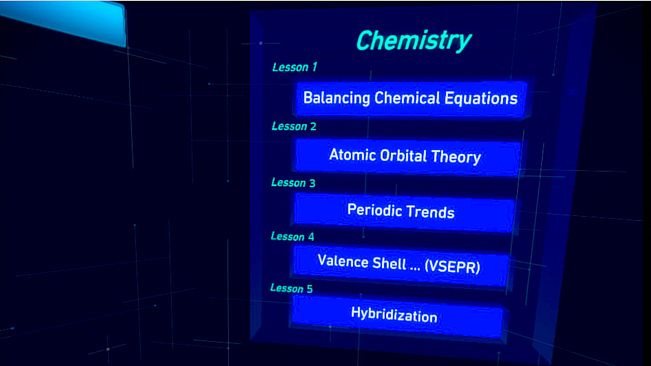 Chemistry

Lesson 1

Balancing Chemical Equations

Lesson 2

Atomic Orbital Theory

Lesson 3

Periodic Trends

Lesson 4

Valence Shell ... (VSEPR)

Lesson 5

Hybridization